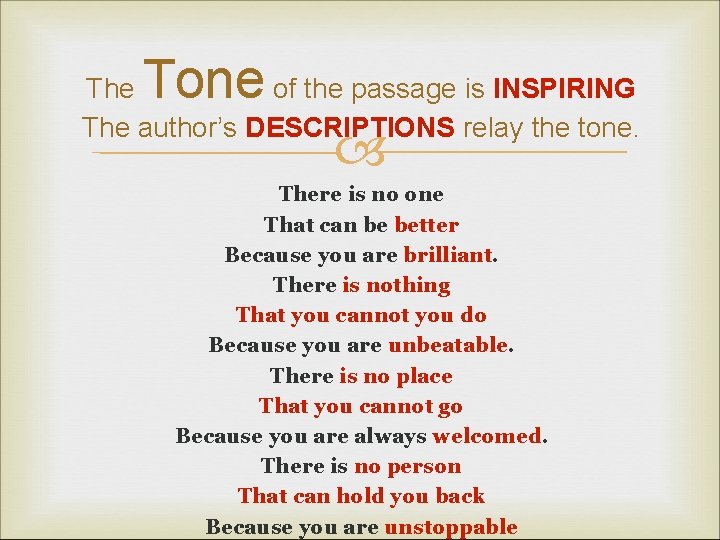 The Tone of the passage is INSPIRING
The author's DESCRIPTIONS relay the tone.

There is no one
That can be better
Because you are brilliant.
There is nothing
That you cannot you do
Because you are unbeatable.
There is no place
That you cannot go
Because you are always welcomed.
There is no person
That can hold you back
Because you are unstoppable